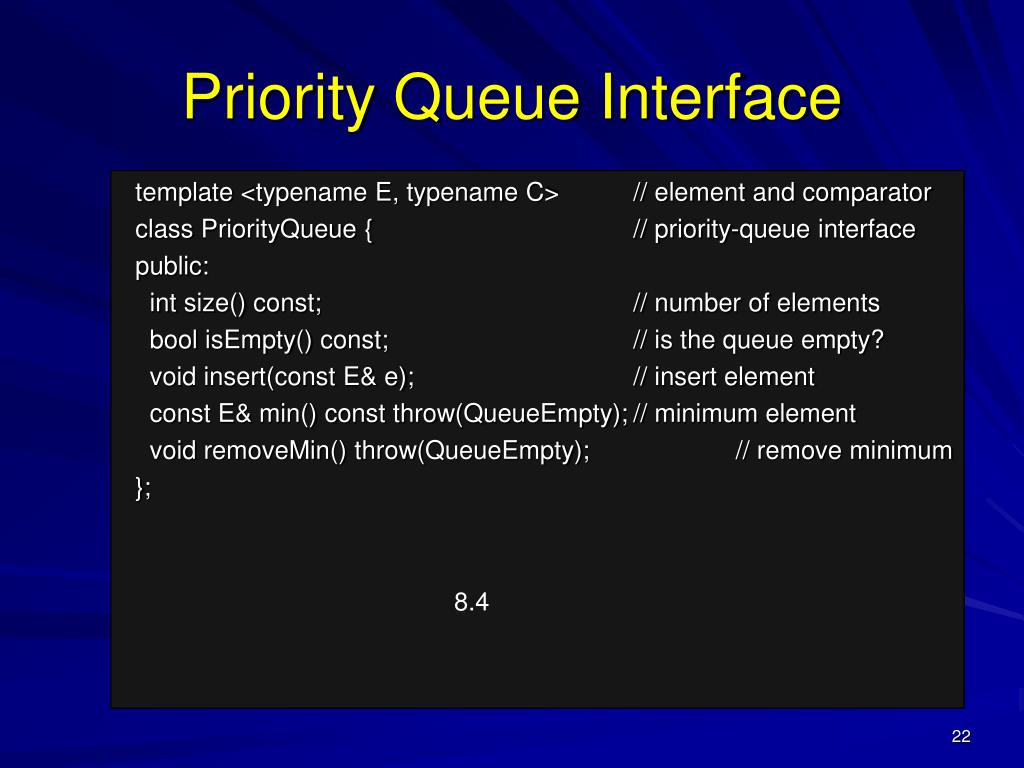 Priority Queue Interface

template <typename E, typename C> // element and comparator
class PriorityQueue { // priority-queue interface
public:
int size() const; // number of elements
bool isEmpty() const; // is the queue empty?
void insert(const E& e); // insert element
const E& min() const throw(QueueEmpty); // minimum element
void removeMin() throw(QueueEmpty); // remove minimum
};

8.4

22